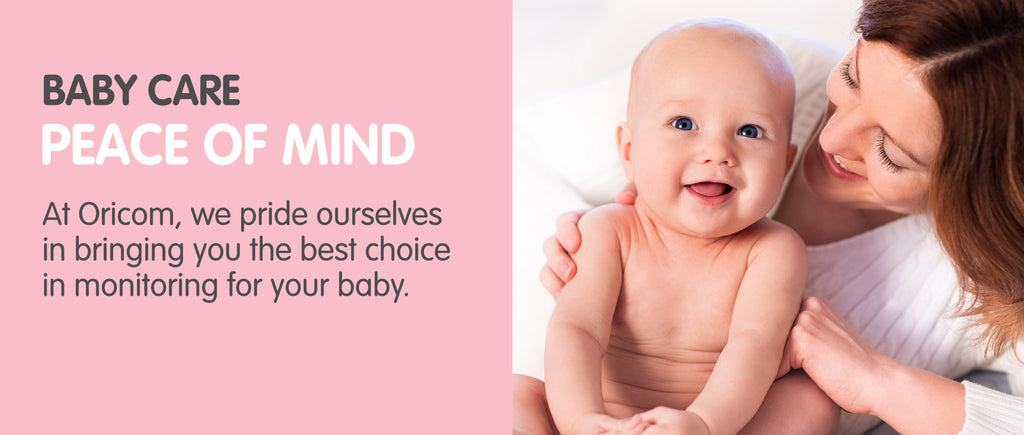 BABY CARE
PEACE OF MIND

At Oricom, we pride ourselves in bringing you the best choice in monitoring for your baby.